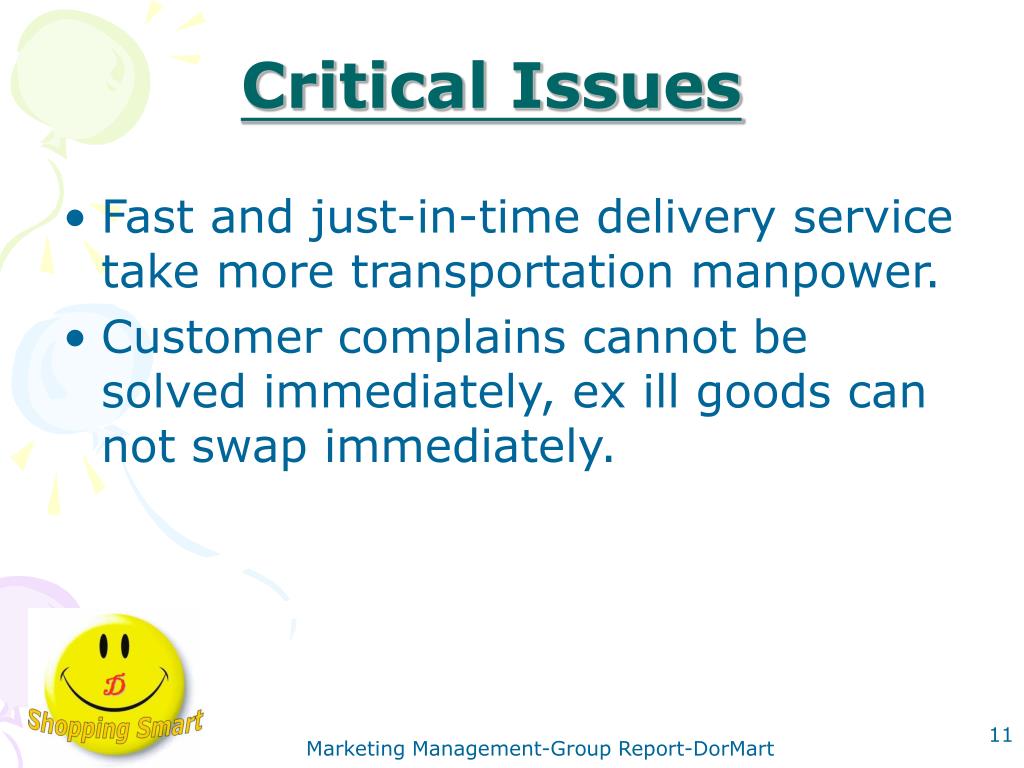 Critical Issues

• Fast and just-in-time delivery service take more transportation manpower.
• Customer complains cannot be solved immediately, ex ill goods can not swap immediately.

D
Shopping Smart

Marketing Management-Group Report-DorMart

11